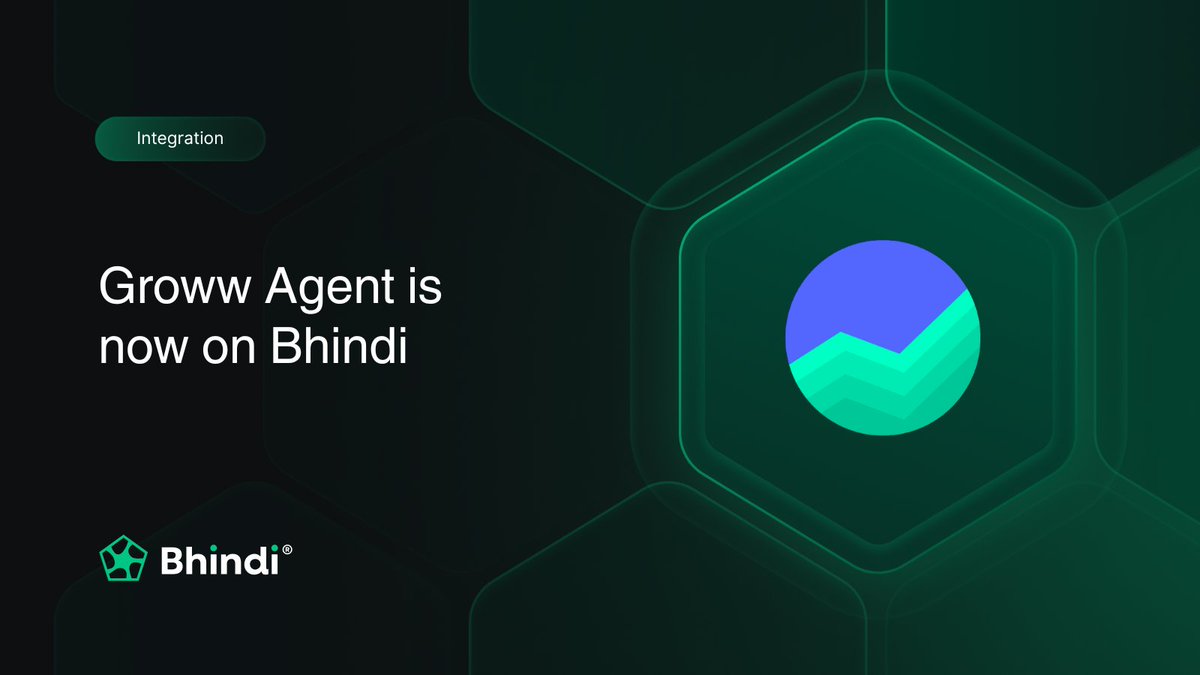 Integration

Groww Agent is now on Bhindi

Bhindi®